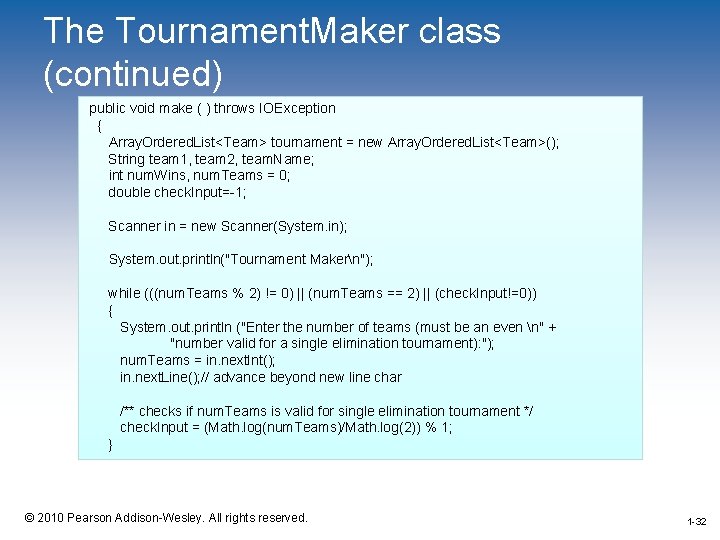 The TournamentMaker class (continued)

public void make ( ) throws IOException
{
ArrayOrderedList<Team> tournament = new ArrayOrderedList<Team>();
String team1, team2, teamName;
int numWins, numTeams = 0;
double checkInput=-1;

Scanner in = new Scanner(System.in);

System.out.println("Tournament Maker\n");

while (((numTeams % 2) != 0) || (numTeams == 2) || (checkInput!=0))
{
System.out.println ("Enter the number of teams (must be an even \n" +
"number valid for a single elimination tournament):");
numTeams = in.nextInt();
in.nextLine();// advance beyond new line char

/** checks if numTeams is valid for single elimination tournament */
checkInput = (Math.log(numTeams)/Math.log(2)) % 1;
}

© 2010 Pearson Addison-Wesley. All rights reserved.

1-32